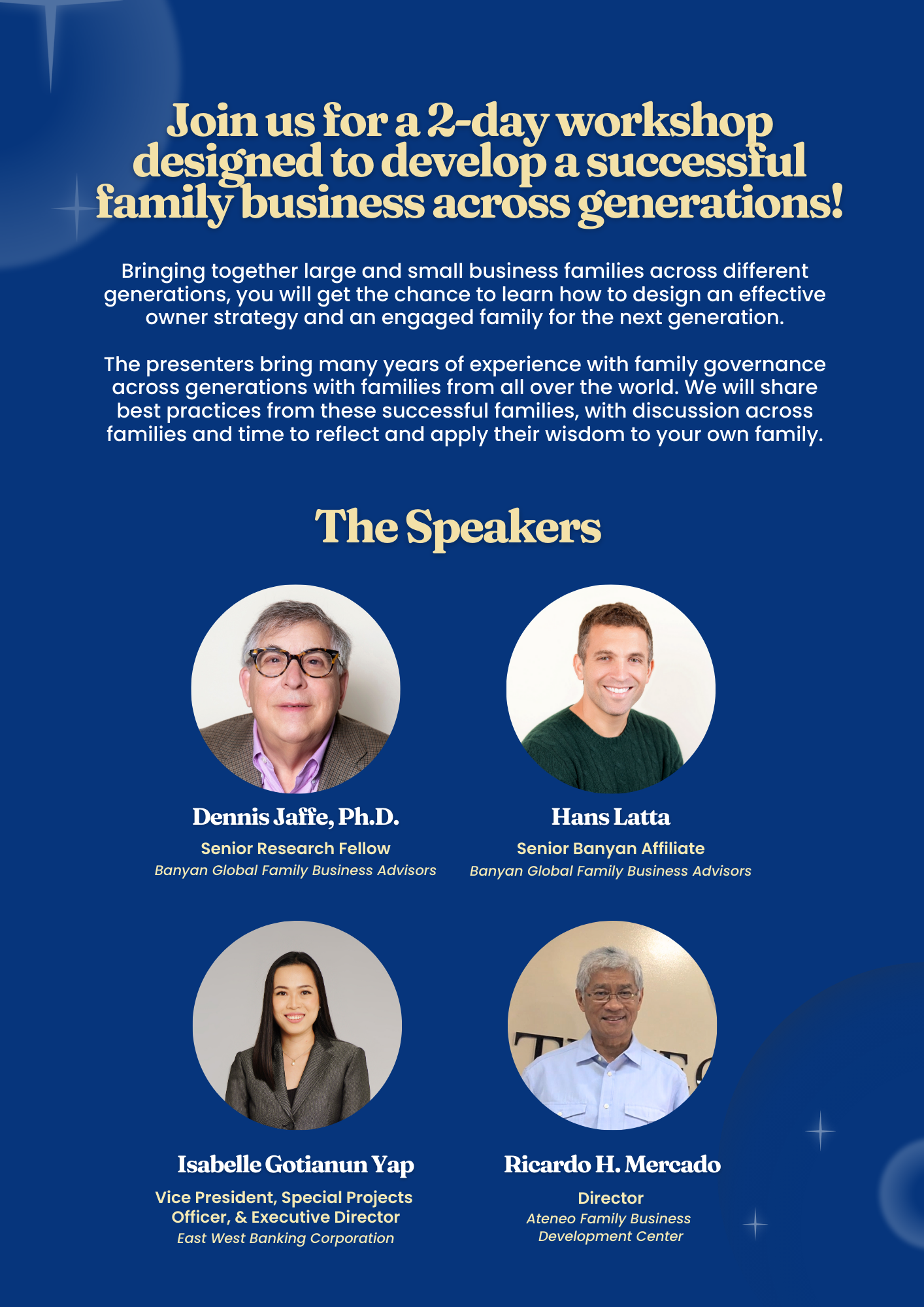 Join us for a 2-day workshop designed to develop a successful family business across generations!

Bringing together large and small business families across different generations, you will get the chance to learn how to design an effective owner strategy and an engaged family for the next generation.

The presenters bring many years of experience with family governance across generations with families from all over the world. We will share best practices from these successful families, with discussion across families and time to reflect and apply their wisdom to your own family.

The Speakers

Dennis Jaffe, Ph.D.
Senior Research Fellow
Banyan Global Family Business Advisors

Hans Latta
Senior Banyan Affiliate
Banyan Global Family Business Advisors

Isabelle Gotianun Yap
Vice President, Special Projects Officer, & Executive Director
East West Banking Corporation

Ricardo H. Mercado
Director
Ateneo Family Business Development Center